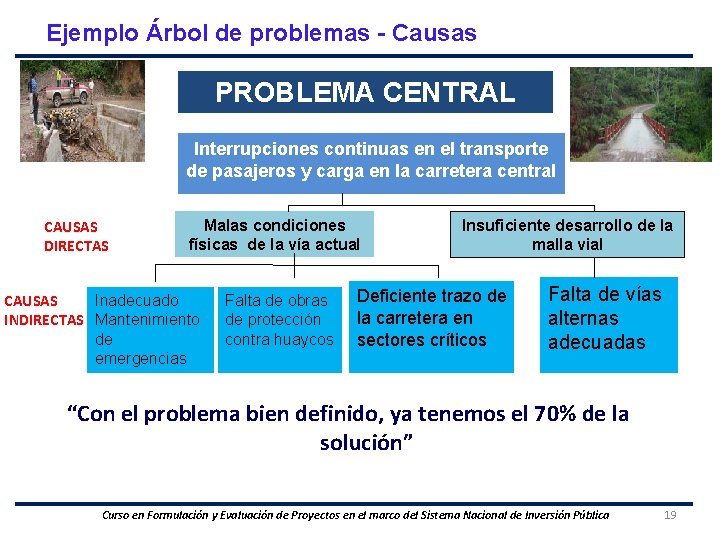 Ejemplo Árbol de problemas - Causas

PROBLEMA CENTRAL

Interrupciones continuas en el transporte de pasajeros y carga en la carretera central

CAUSAS DIRECTAS

Malas condiciones físicas de la vía actual

Insuficiente desarrollo de la malla vial

CAUSAS INDIRECTAS

Inadecuado Mantenimiento de emergencias

Falta de obras de protección contra huaycos

Deficiente trazo de la carretera en sectores críticos

Falta de vías alternas adecuadas

“Con el problema bien definido, ya tenemos el 70% de la solución”

Curso en Formulación y Evaluación de Proyectos en el marco del Sistema Nacional de Inversión Pública 19